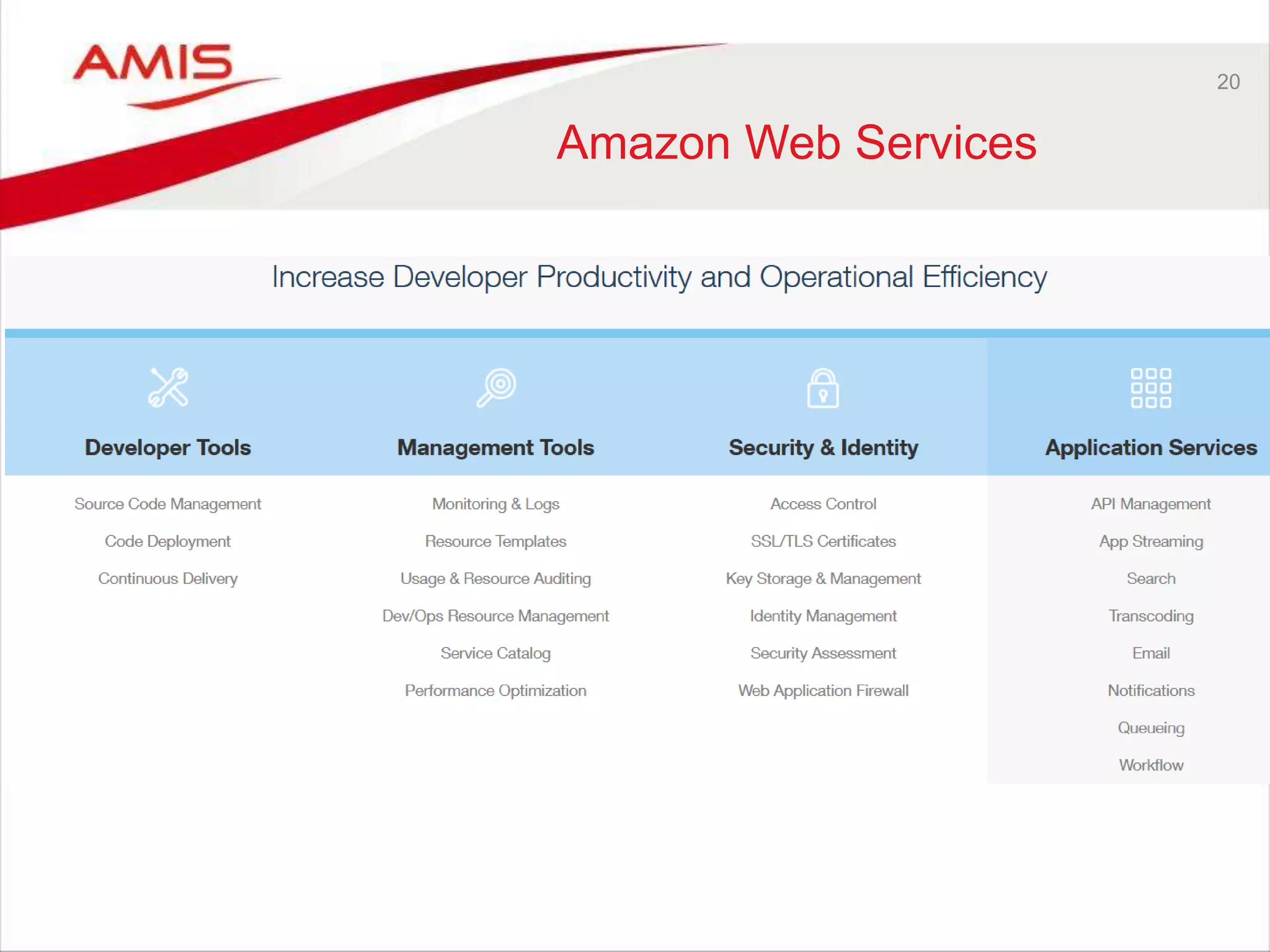 AMIS

20

Amazon Web Services

Increase Developer Productivity and Operational Efficiency

Developer Tools

Source Code Management

Code Deployment

Continuous Delivery

Management Tools

Monitoring & Logs

Resource Templates

Usage & Resource Auditing

Dev/Ops Resource Management

Service Catalog

Performance Optimization

Security & Identity

Access Control

SSL/TLS Certificates

Key Storage & Management

Identity Management

Security Assessment

Web Application Firewall

Application Services

API Management

App Streaming

Search

Transcoding

Email

Notifications

Queueing

Workflow